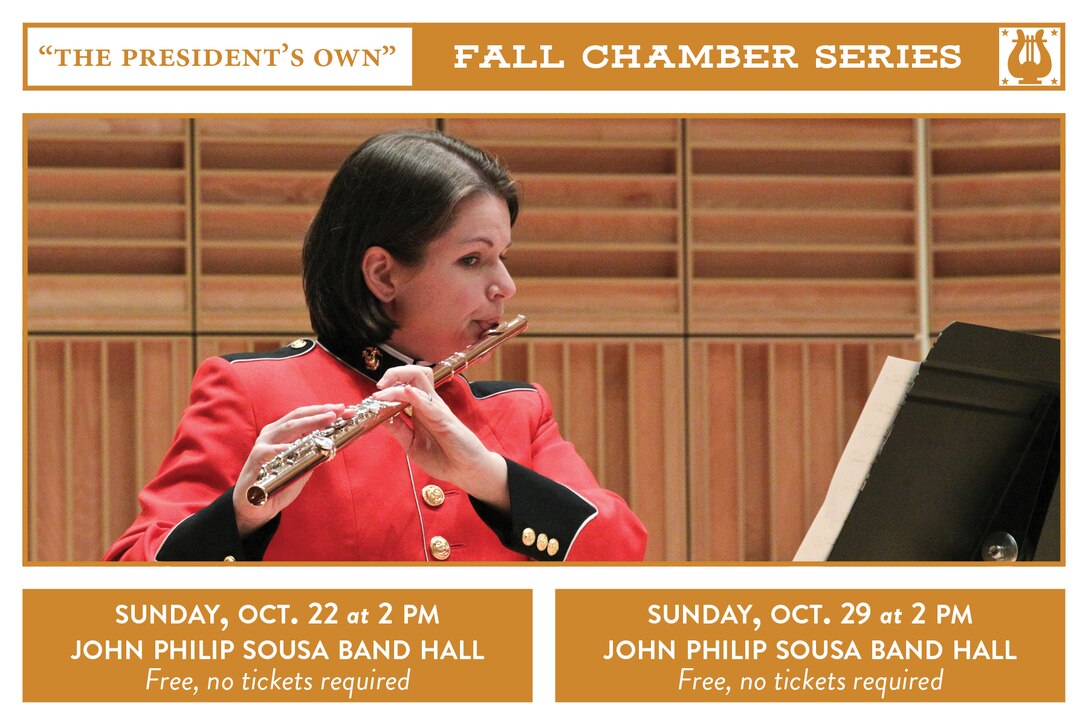 "THE PRESIDENT'S OWN"

FALL CHAMBER SERIES

SUNDAY, OCT. 22 at 2 PM
JOHN PHILIP SOUSA BAND HALL
Free, no tickets required

SUNDAY, OCT. 29 at 2 PM
JOHN PHILIP SOUSA BAND HALL
Free, no tickets required